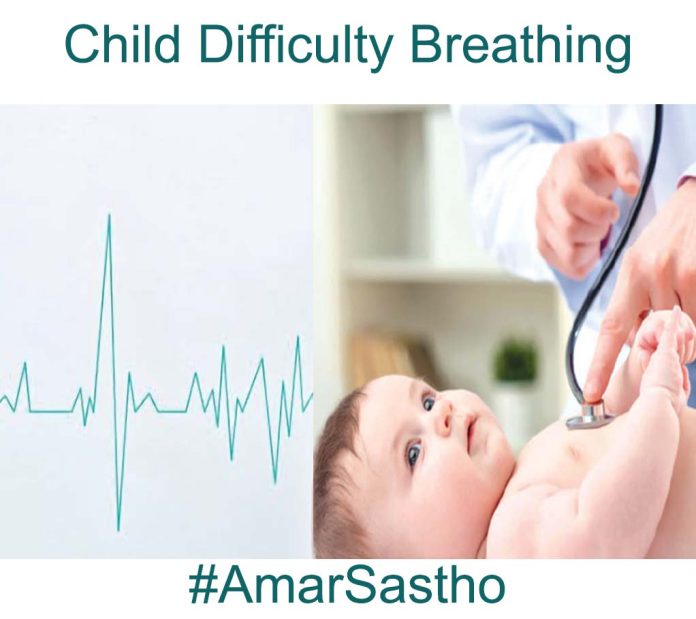 Child Difficulty Breathing

#AmarSastho